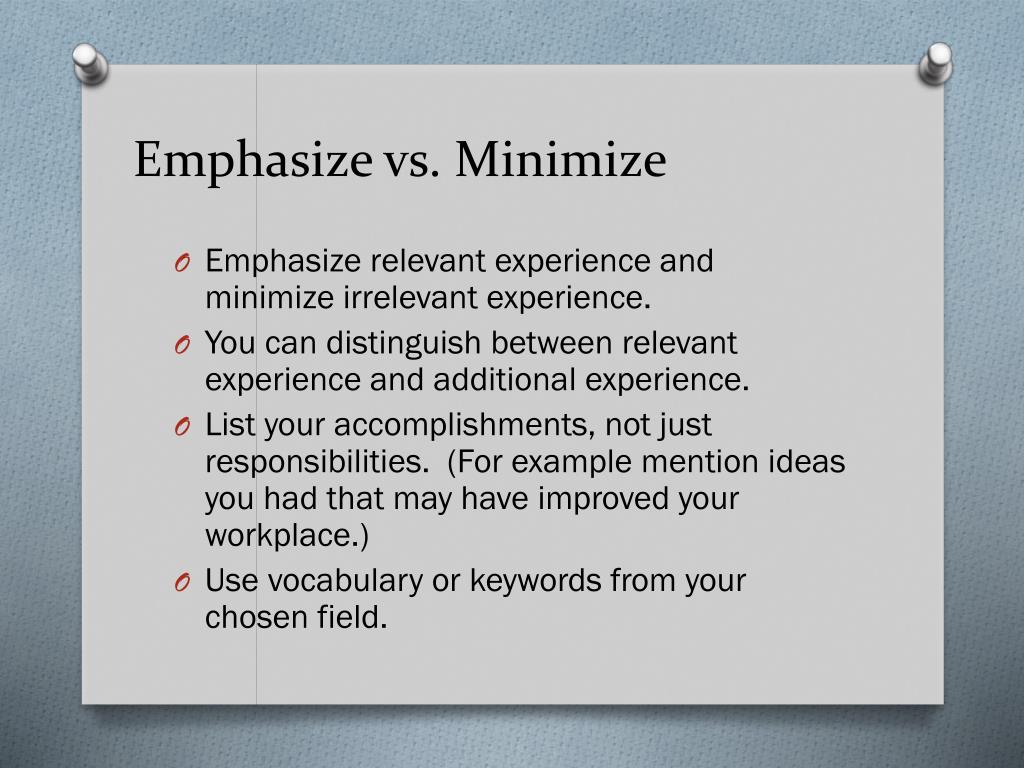 Emphasize vs. Minimize

O Emphasize relevant experience and minimize irrelevant experience.
O You can distinguish between relevant experience and additional experience.
O List your accomplishments, not just responsibilities. (For example mention ideas you had that may have improved your workplace.)
O Use vocabulary or keywords from your chosen field.